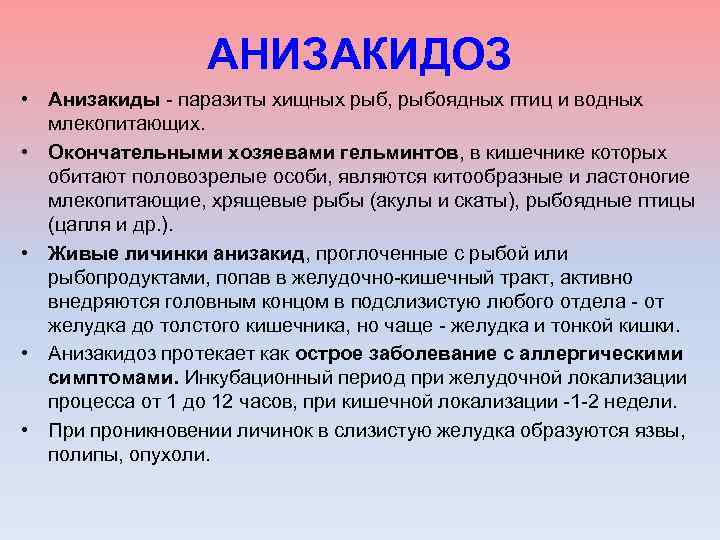 АНИЗАКИДОЗ

• Анизакиды - паразиты хищных рыб, рыбоядных птиц и водных млекопитающих.

• Окончательными хозяевами гельминтов, в кишечнике которых обитают половозрелые особи, являются китообразные и ластоногие млекопитающие, хрящевые рыбы (акулы и скаты), рыбоядные птицы (цапля и др.).

• Живые личинки анизакид, проглоченные с рыбой или рыбопродуктами, попав в желудочно-кишечный тракт, активно внедряются головным концом в подслизистую любого отдела - от желудка до толстого кишечника, но чаще - желудка и тонкой кишки.

• Анизакидоз протекает как острое заболевание с аллергическими симптомами. Инкубационный период при желудочной локализации процесса от 1 до 12 часов, при кишечной локализации -1-2 недели.

• При проникновении личинок в слизистую желудка образуются язвы, полипы, опухоли.